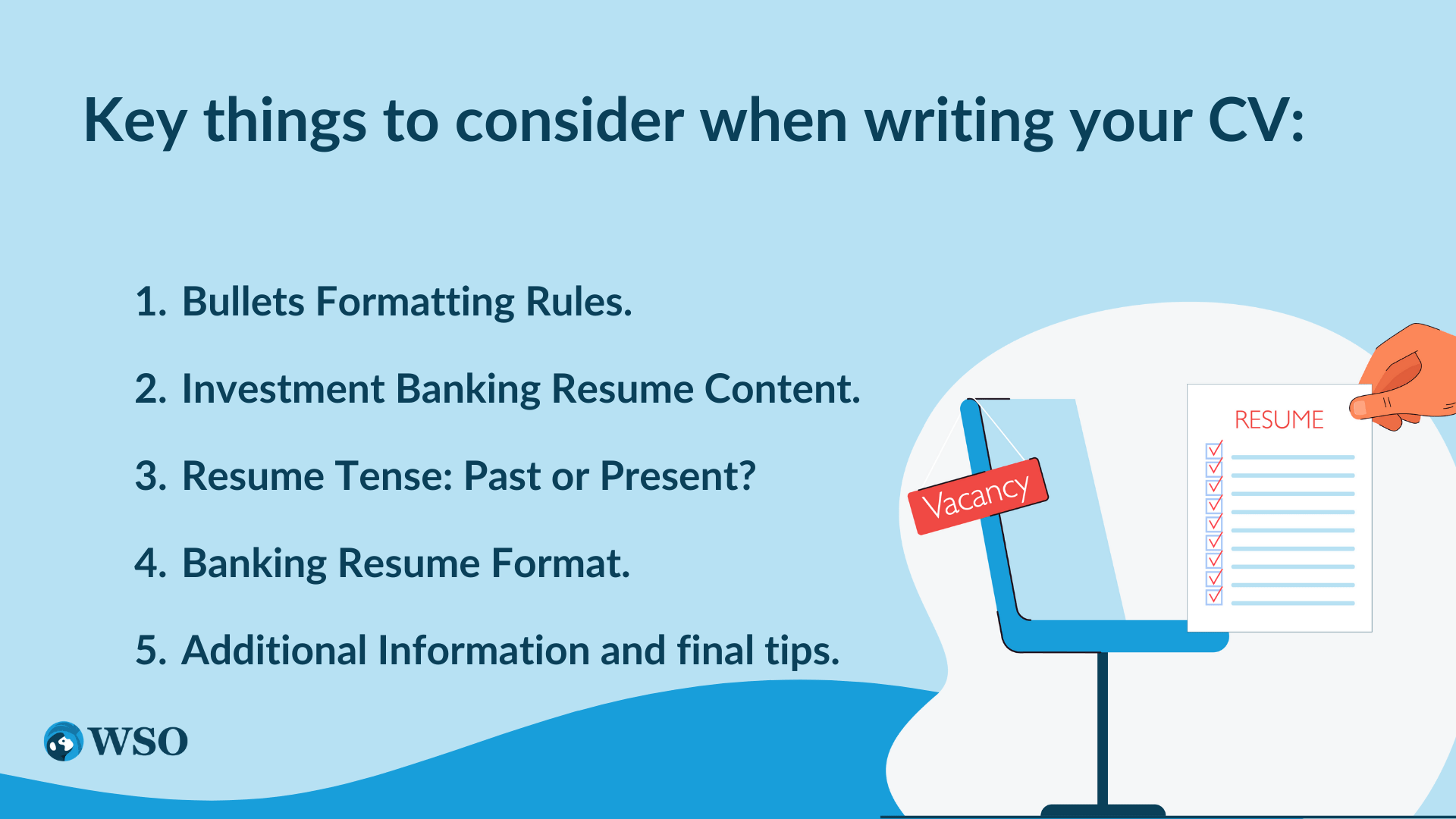 Key things to consider when writing your CV:

1. Bullets Formatting Rules.
2. Investment Banking Resume Content.
3. Resume Tense: Past or Present?
4. Banking Resume Format.
5. Additional Information and final tips.

Vacancy

RESUME

WSO